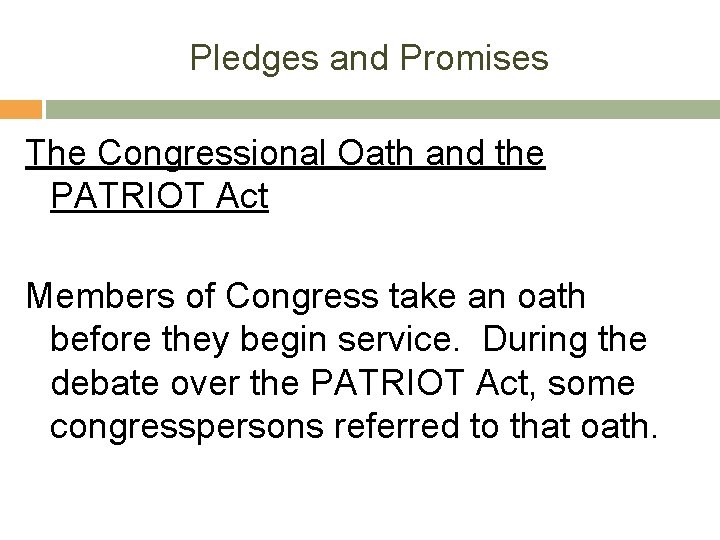 Pledges and Promises

The Congressional Oath and the PATRIOT Act

Members of Congress take an oath before they begin service. During the debate over the PATRIOT Act, some congresspersons referred to that oath.